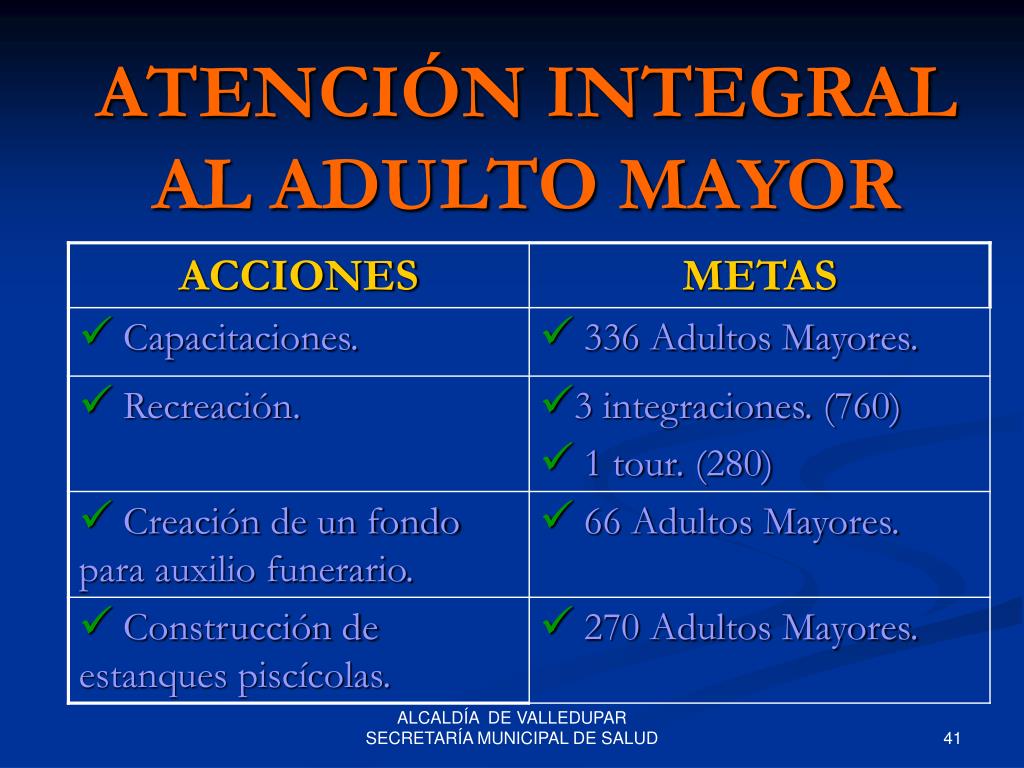 ATENCIÓN INTEGRAL AL ADULTO MAYOR

| ACCIONES | METAS |
|---|---|
| ✓ Capacitaciones. | ✓ 336 Adultos Mayores. |
| ✓ Recreación. | ✓3 integraciones. (760) ✓ 1 tour. (280) |
| ✓ Creación de un fondo para auxilio funerario. | ✓ 66 Adultos Mayores. |
| ✓ Construcción de estanques piscícolas. | ✓ 270 Adultos Mayores. |

ALCALDÍA DE VALLEDUPAR
SECRETARÍA MUNICIPAL DE SALUD

41